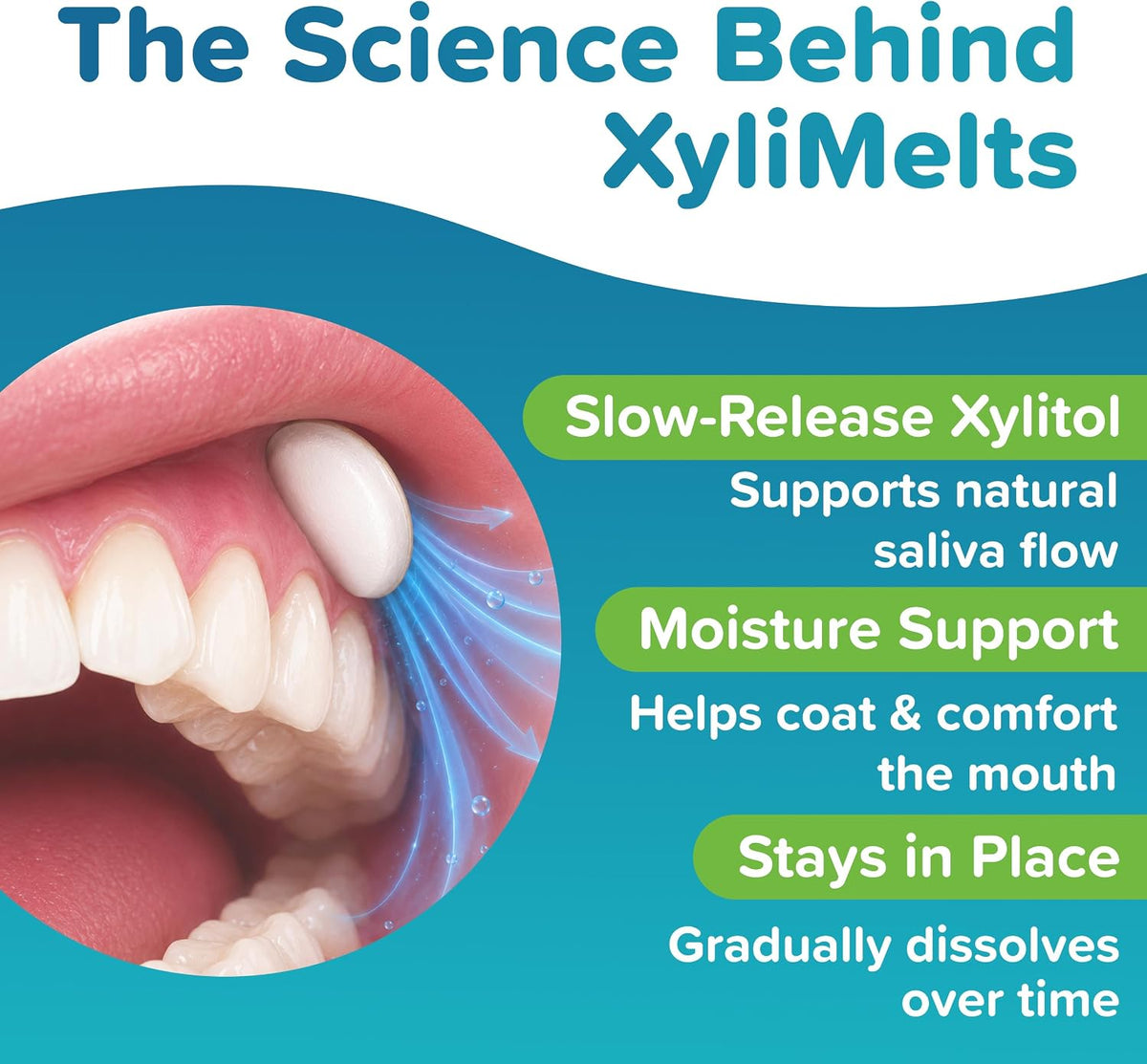 The Science Behind XyliMelts

Slow-Release Xylitol

Supports natural saliva flow

Moisture Support

Helps coat & comfort the mouth

Stays in Place

Gradually dissolves over time